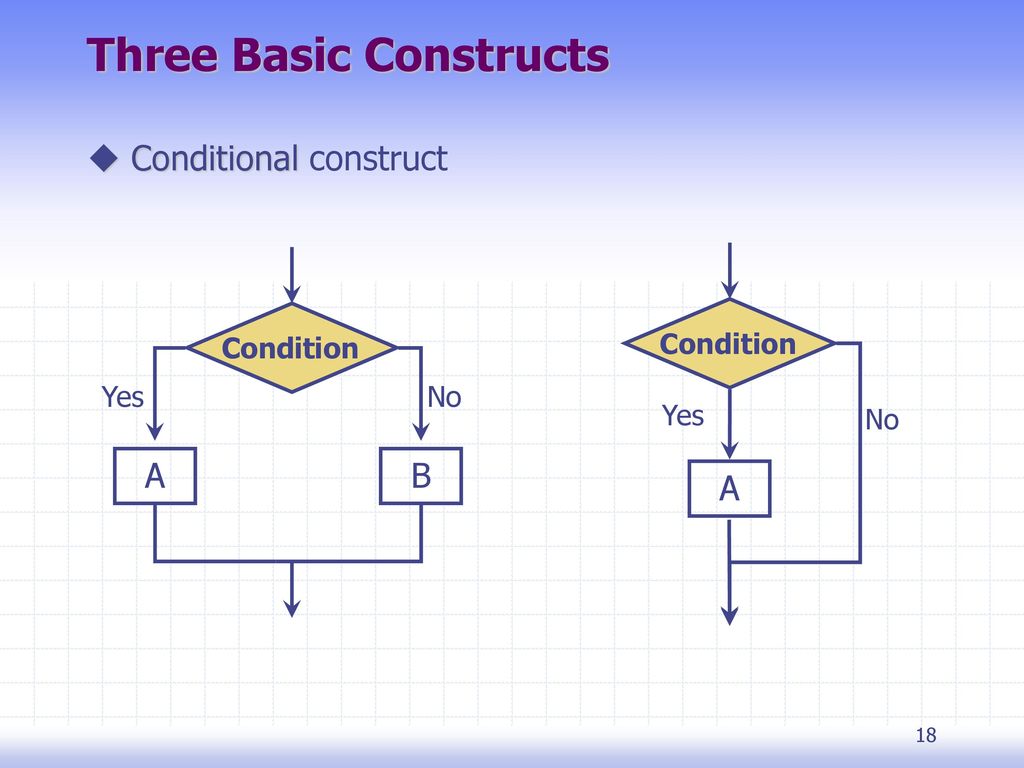 Three Basic Constructs

◆ Conditional construct

Condition

Yes

No

A

B

Condition

Yes

No

A

18